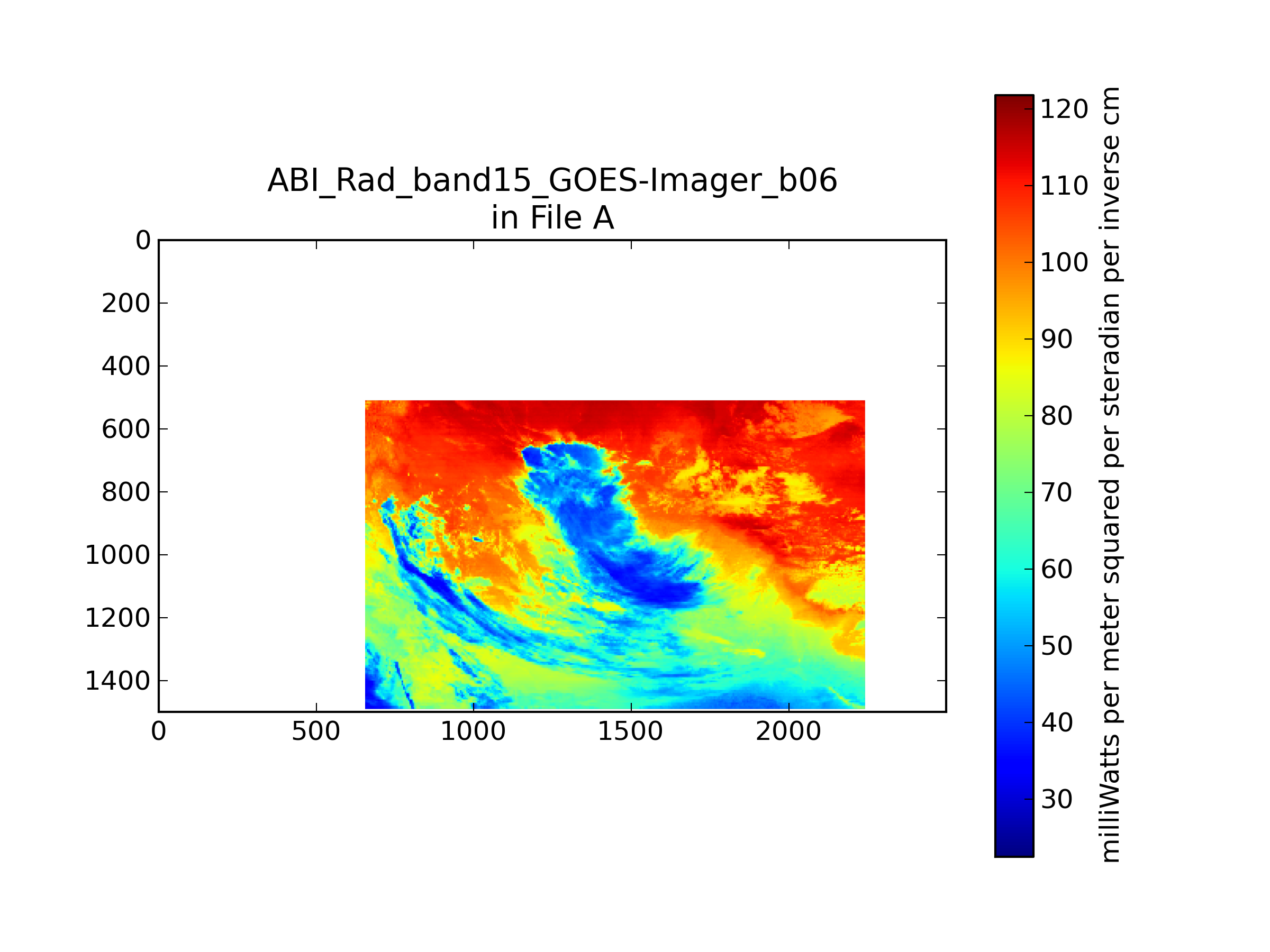 ABI_Rad_band15_GOES-Imager_b06
in File A

0
200
400
600
800
1000
1200
1400

0
500
1000
1500
2000

120
110
100
90
80
70
60
50
40
30

milliWatts per meter squared per steradian per inverse cm